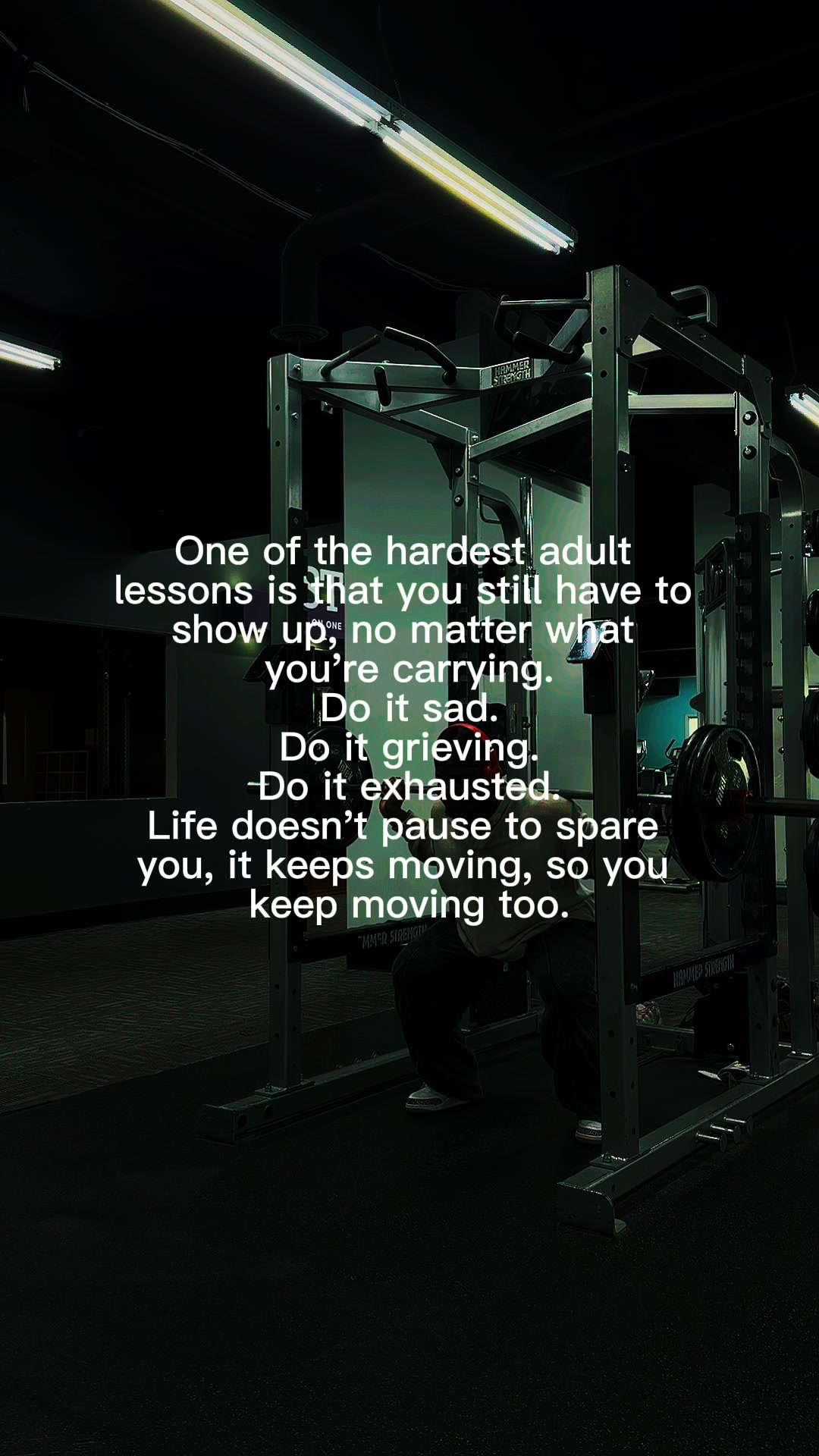 HAMMER STRENGTH

One of the hardest adult lessons is that you still have to show up, no matter what you're carrying.
Do it sad.
Do it grieving.
Do it exhausted.
Life doesn't pause to spare you, it keeps moving, so you keep moving too.

HAMMER STRENGTH

HAMMER STRENGTH